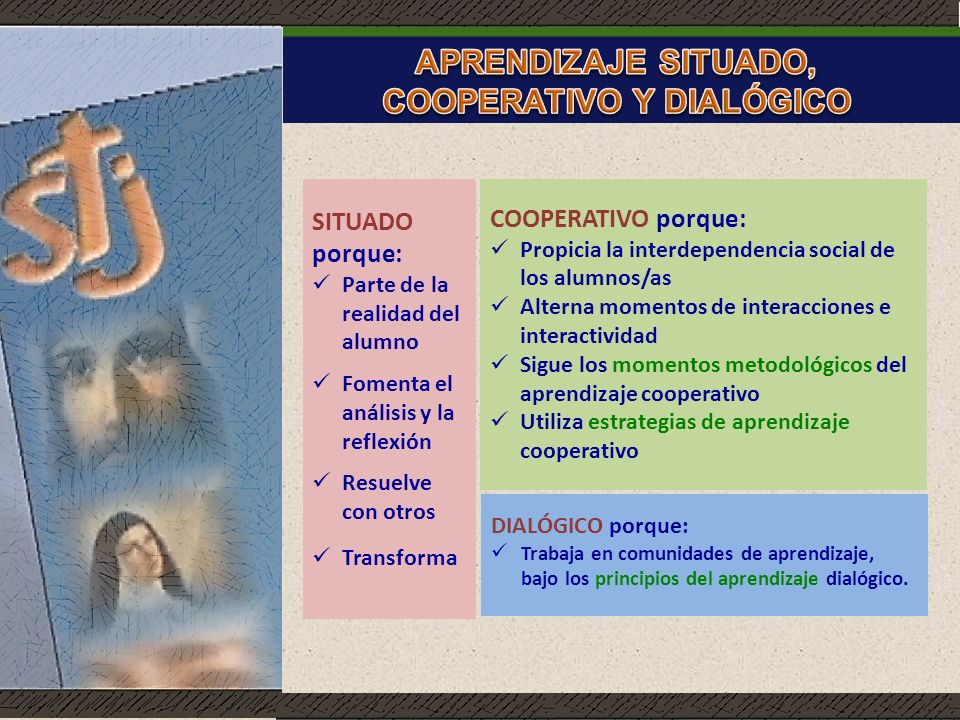 stj

APRENDIZAJE SITUADO, COOPERATIVO Y DIALÓGICO

SITUADO porque:
✓ Parte de la realidad del alumno
✓ Fomenta el análisis y la reflexión
✓ Resuelve con otros
✓ Transforma

COOPERATIVO porque:
✓ Propicia la interdependencia social de los alumnos/as
✓ Alterna momentos de interacciones e interactividad
✓ Sigue los momentos metodológicos del aprendizaje cooperativo
✓ Utiliza estrategias de aprendizaje cooperativo

DIALÓGICO porque:
✓ Trabaja en comunidades de aprendizaje, bajo los principios del aprendizaje dialógico.